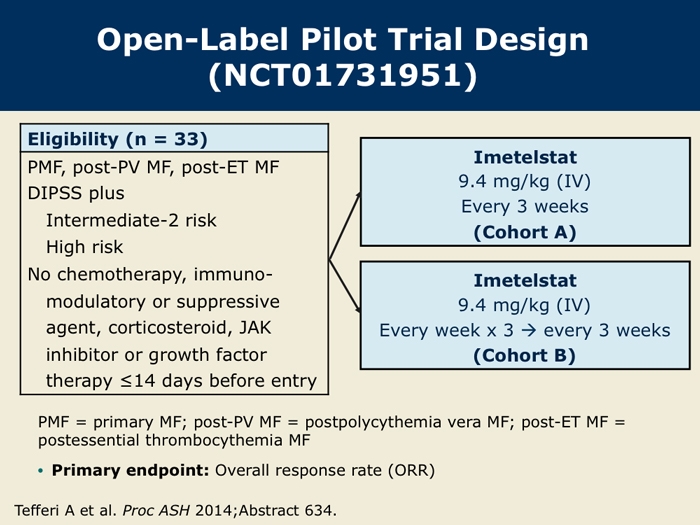 Open-Label Pilot Trial Design (NCT01731951)

Eligibility (n = 33)

PMF, post-PV MF, post-ET MF

DIPSS plus

Intermediate-2 risk

High risk

No chemotherapy, immunomodulatory or suppressive agent, corticosteroid, JAK inhibitor or growth factor therapy ≤14 days before entry

Imetelstat
9.4 mg/kg (IV)
Every 3 weeks
(Cohort A)

Imetelstat
9.4 mg/kg (IV)
Every week x 3 → every 3 weeks
(Cohort B)

PMF = primary MF; post-PV MF = postpolycythemia vera MF; post-ET MF = postessential thrombocythemia MF

• Primary endpoint: Overall response rate (ORR)

Tefferi A et al. Proc ASH 2014;Abstract 634.